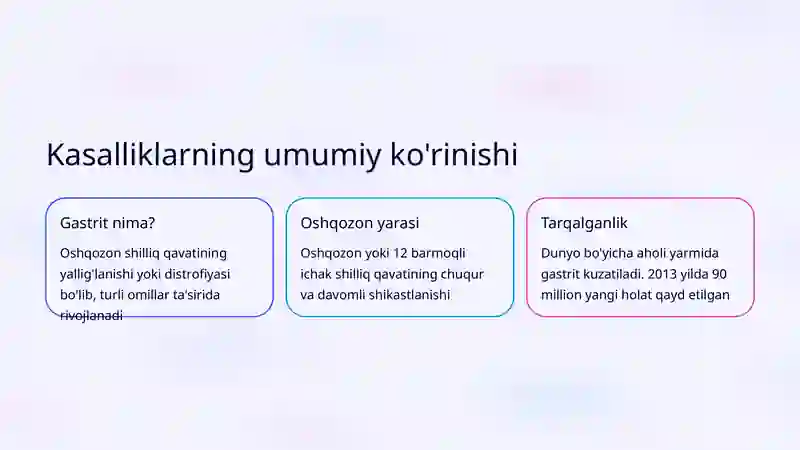 Kasalliklarning umumiy ko'rinishi

Gastrit nima?

Oshqozon shilliq qavatining yallig'lanishi yoki distrofiyasi bo'lib, turli omillar ta'sirida rivojlanadi

Oshqozon yarasi

Oshqozon yoki 12 barmoqli ichak shilliq qavatining chuqur va davomli shikastlanishi

Tarqalganlik

Dunyo bo'yicha aholi yarmida gastrit kuzatiladi. 2013 yilda 90 million yangi holat qayd etilgan